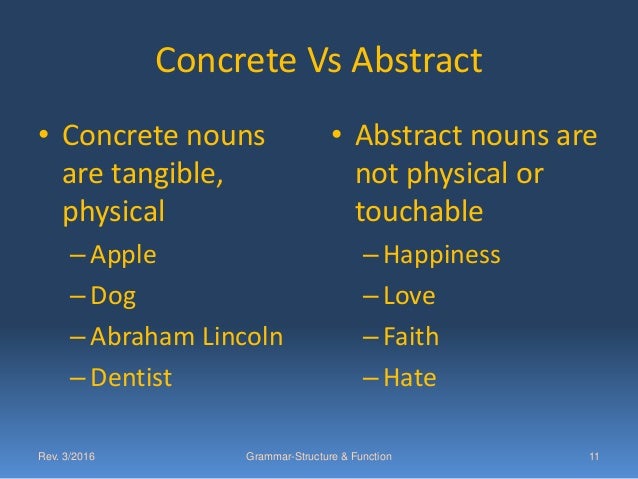 Concrete Vs Abstract

• Concrete nouns are tangible, physical
– Apple
– Dog
– Abraham Lincoln
– Dentist

• Abstract nouns are not physical or touchable
– Happiness
– Love
– Faith
– Hate

Rev. 3/2016

Grammar-Structure & Function

11